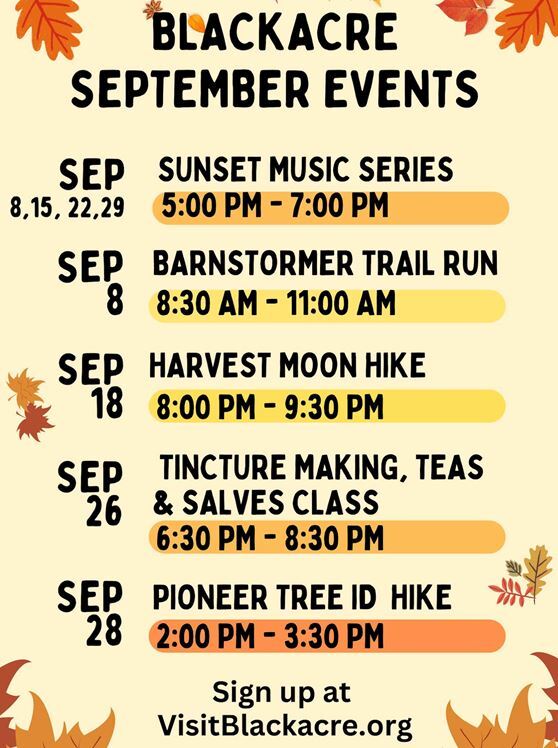 BLACKACRE SEPTEMBER EVENTS

SEP 8,15, 22,29
SUNSET MUSIC SERIES
5:00 PM - 7:00 PM

SEP 8
BARNSTORMER TRAIL RUN
8:30 AM - 11:00 AM

SEP 18
HARVEST MOON HIKE
8:00 PM - 9:30 PM

SEP 26
TINCTURE MAKING, TEAS & SALVES CLASS
6:30 PM - 8:30 PM

SEP 28
PIONEER TREE ID HIKE
2:00 PM - 3:30 PM

Sign up at
VisitBlackacre.org